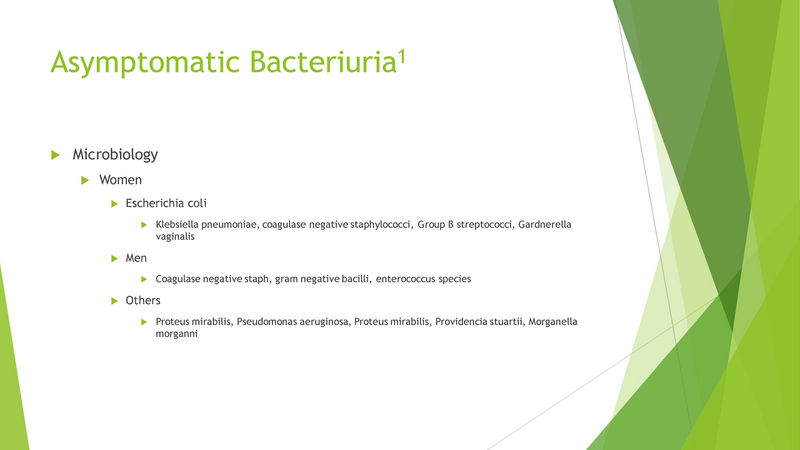 Asymptomatic Bacteriuria$^1$

Microbiology

Women

Escherichia coli

Klebsiella pneumoniae, coagulase negative staphylococci, Group B streptococci, Gardnerella vaginalis

Men

Coagulase negative staph, gram negative bacilli, enterococcus species

Others

Proteus mirabilis, Pseudomonas aeruginosa, Proteus mirabilis, Providencia stuartii, Morganella morganni